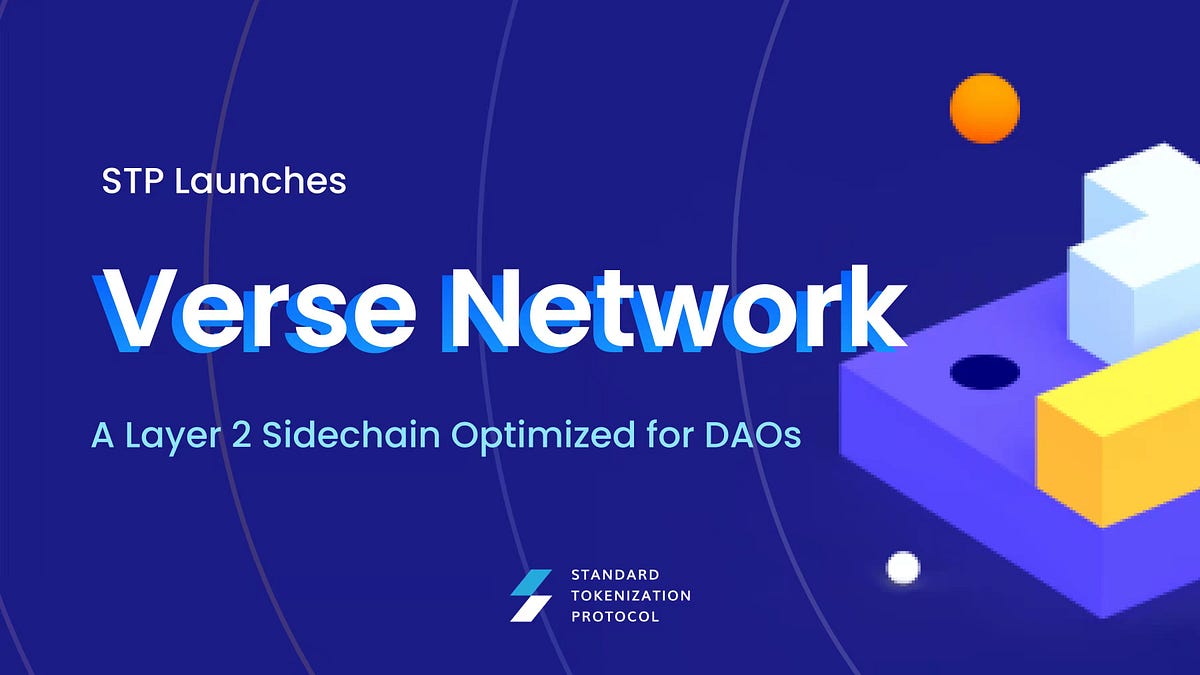 STP Launches

Verse Network

A Layer 2 Sidechain Optimized for DAOs

STANDARD
TOKENIZATION
PROTOCOL